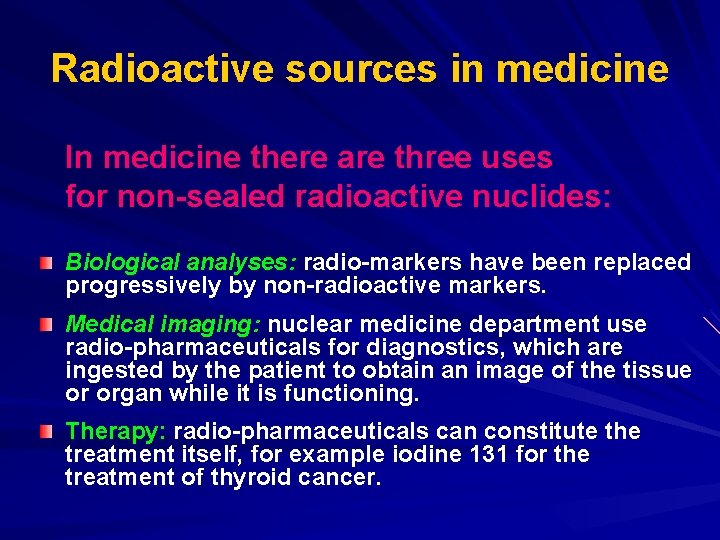 Radioactive sources in medicine

In medicine there are three uses for non-sealed radioactive nuclides:

Biological analyses: radio-markers have been replaced progressively by non-radioactive markers.

Medical imaging: nuclear medicine department use radio-pharmaceuticals for diagnostics, which are ingested by the patient to obtain an image of the tissue or organ while it is functioning.

Therapy: radio-pharmaceuticals can constitute the treatment itself, for example iodine 131 for the treatment of thyroid cancer.